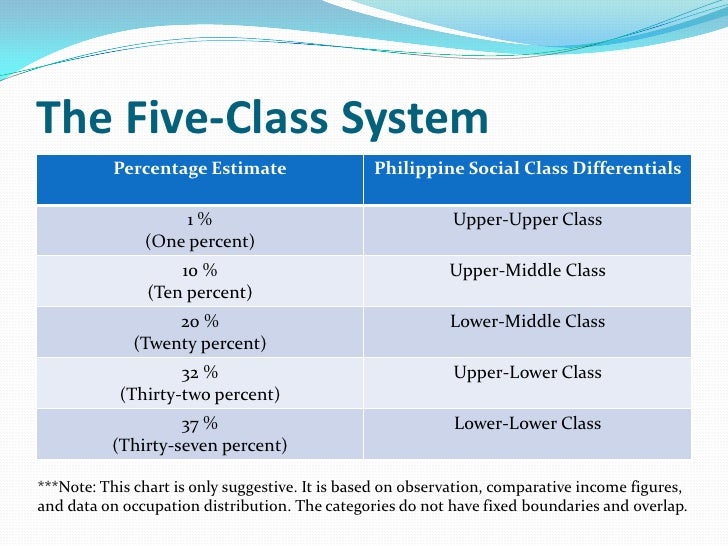 The Five-Class System

| Percentage Estimate | Philippine Social Class Differentials |
|---|---|
| 1 % (One percent) | Upper-Upper Class |
| 10 % (Ten percent) | Upper-Middle Class |
| 20 % (Twenty percent) | Lower-Middle Class |
| 32 % (Thirty-two percent) | Upper-Lower Class |
| 37 % (Thirty-seven percent) | Lower-Lower Class |

***Note: This chart is only suggestive. It is based on observation, comparative income figures, and data on occupation distribution. The categories do not have fixed boundaries and overlap.